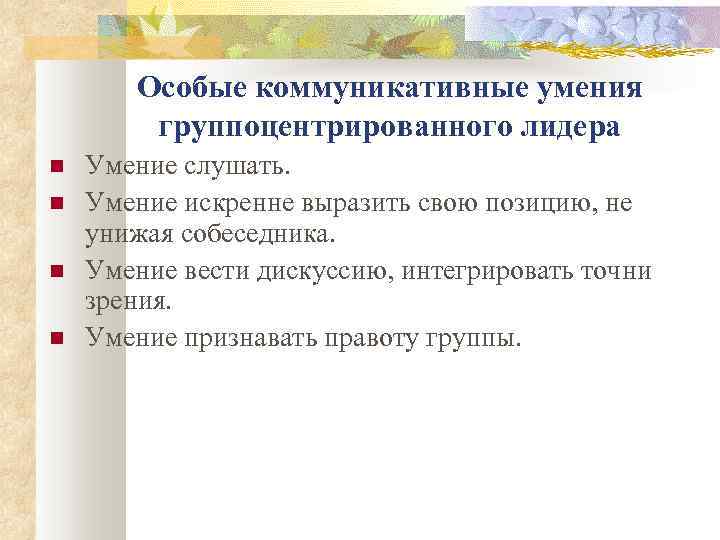 Особые коммуникативные умения группоцентрированного лидера

Умение слушать.

Умение искренне выразить свою позицию, не унижая собеседника.

Умение вести дискуссию, интегрировать точни зрения.

Умение признавать правоту группы.